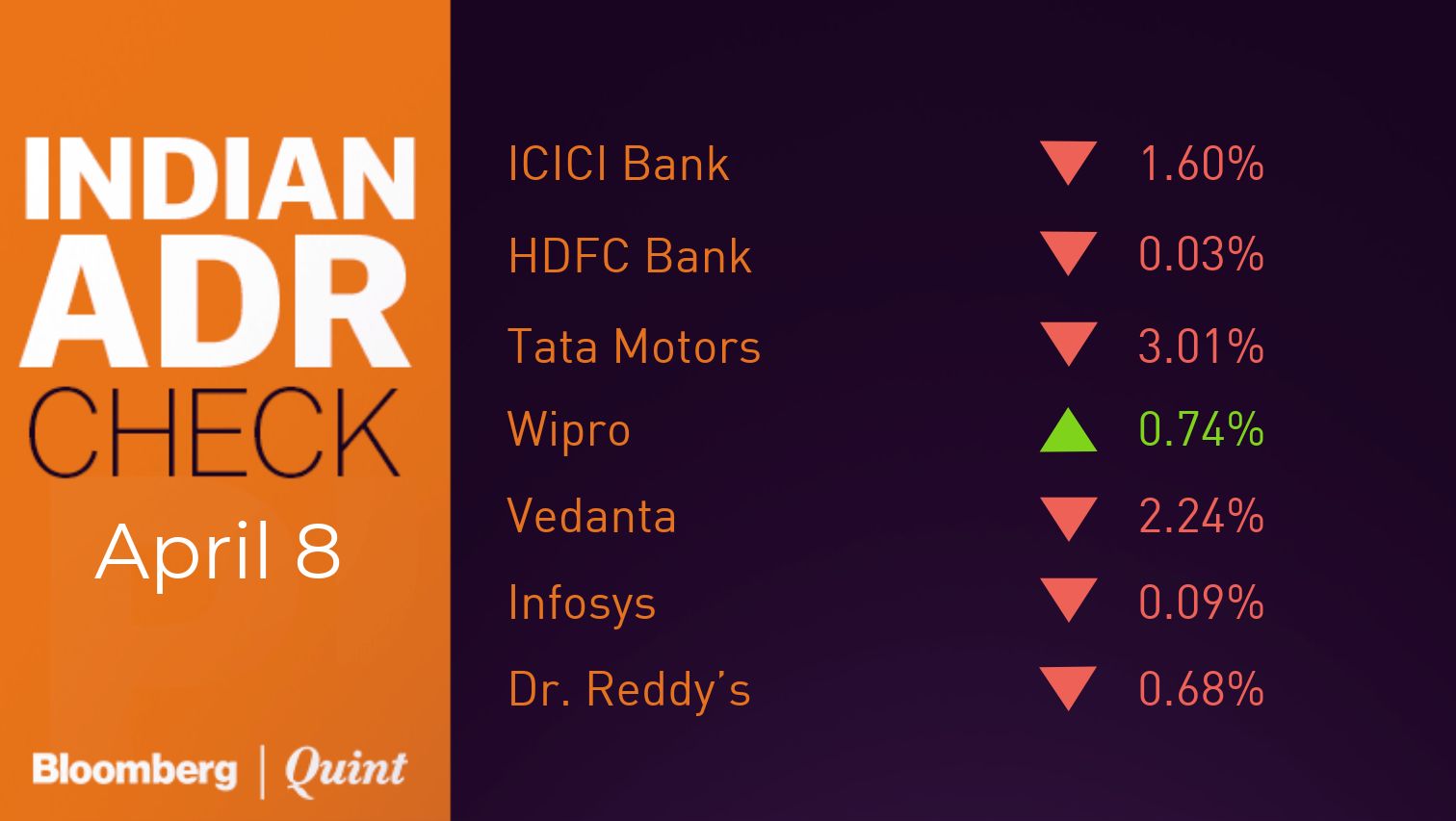 INDIAN
ADR
CHECK
April 8

Bloomberg | Quint

ICICI Bank ▼ 1.60%
HDFC Bank ▼ 0.03%
Tata Motors ▼ 3.01%
Wipro ▲ 0.74%
Vedanta ▼ 2.24%
Infosys ▼ 0.09%
Dr. Reddy's ▼ 0.68%